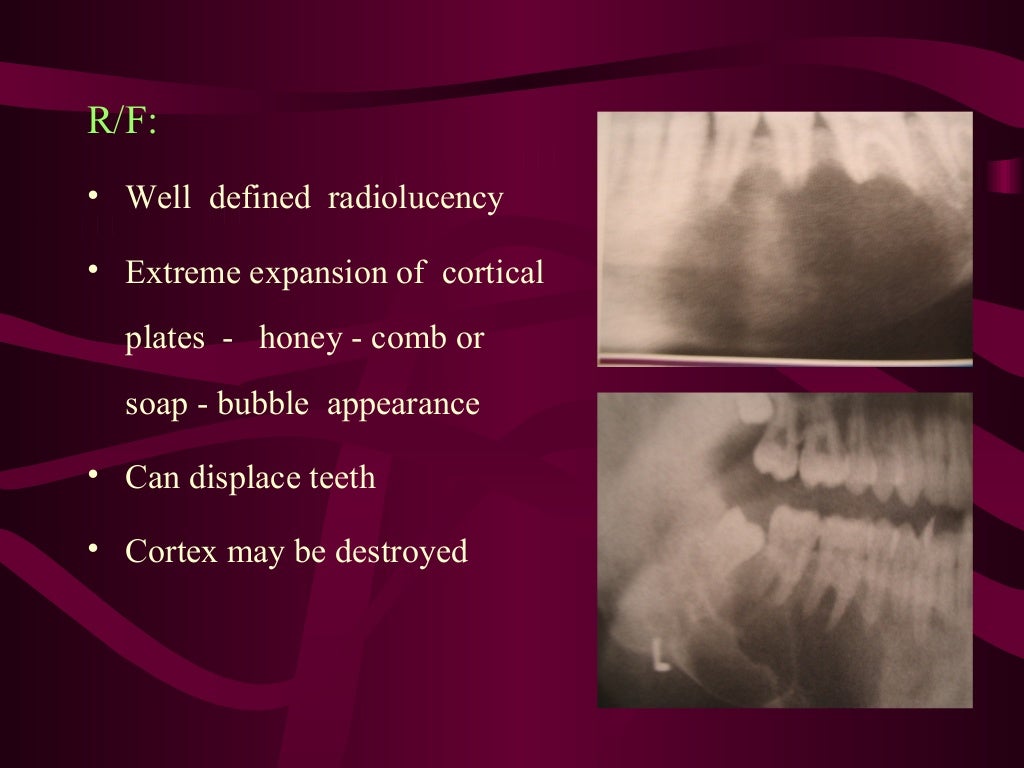 R/F:

• Well defined radiolucency

• Extreme expansion of cortical plates - honey - comb or soap - bubble appearance

• Can displace teeth

• Cortex may be destroyed

L